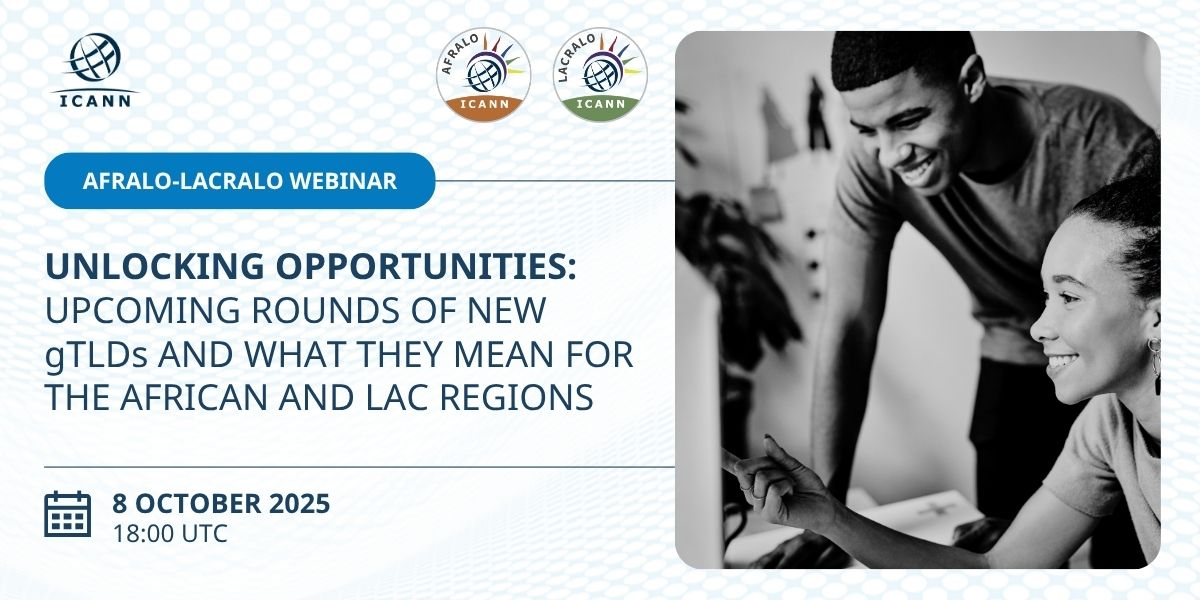 ICANN

AFRALO
ICANN

LACRALO
ICANN

AFRALO-LACRALO WEBINAR

UNLOCKING OPPORTUNITIES: UPCOMING ROUNDS OF NEW gTLDs AND WHAT THEY MEAN FOR THE AFRICAN AND LAC REGIONS

8 OCTOBER 2025
18:00 UTC